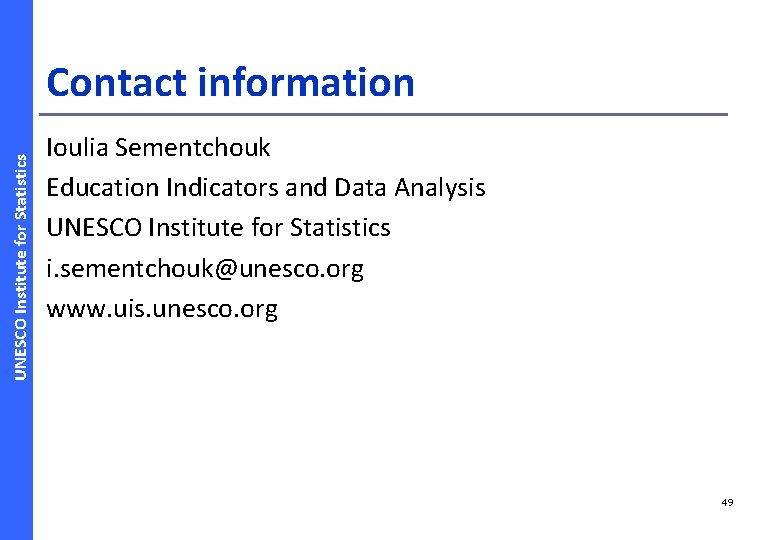 UNESCO Institute for Statistics

Contact information

Ioulia Sementchouk

Education Indicators and Data Analysis

UNESCO Institute for Statistics

i.sementchouk@unesco.org

www.uis.unesco.org

49